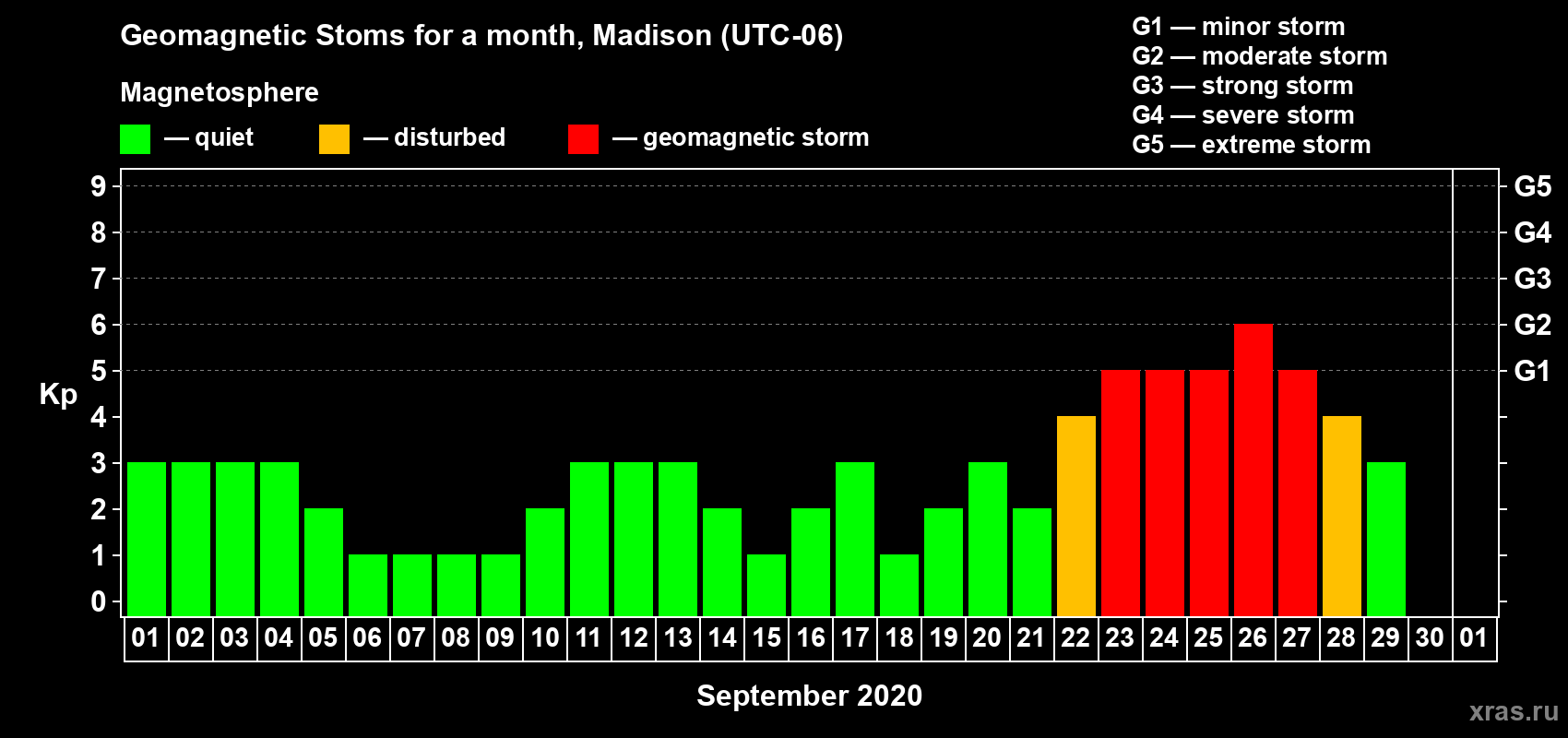 Geomagnetic Stoms for a month, Madison (UTC-06)

Magnetosphere

— quiet — disturbed — geomagnetic storm

G1 — minor storm
G2 — moderate storm
G3 — strong storm
G4 — severe storm
G5 — extreme storm

Kp

9
8
7
6
5
4
3
2
1
0

G5
G4
G3
G2
G1

01 02 03 04 05 06 07 08 09 10 11 12 13 14 15 16 17 18 19 20 21 22 23 24 25 26 27 28 29 30 01

September 2020

xras.ru